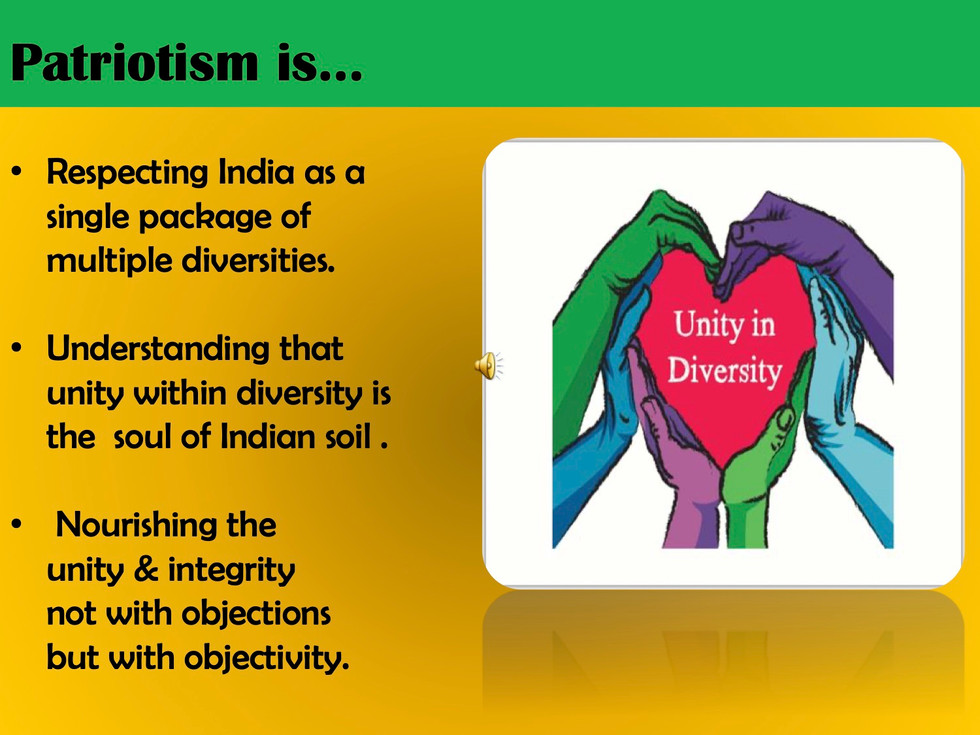 Patriotism is…

• Respecting India as a single package of multiple diversities.

• Understanding that unity within diversity is the soul of Indian soil .

• Nourishing the unity & integrity not with objections but with objectivity.

Unity in Diversity